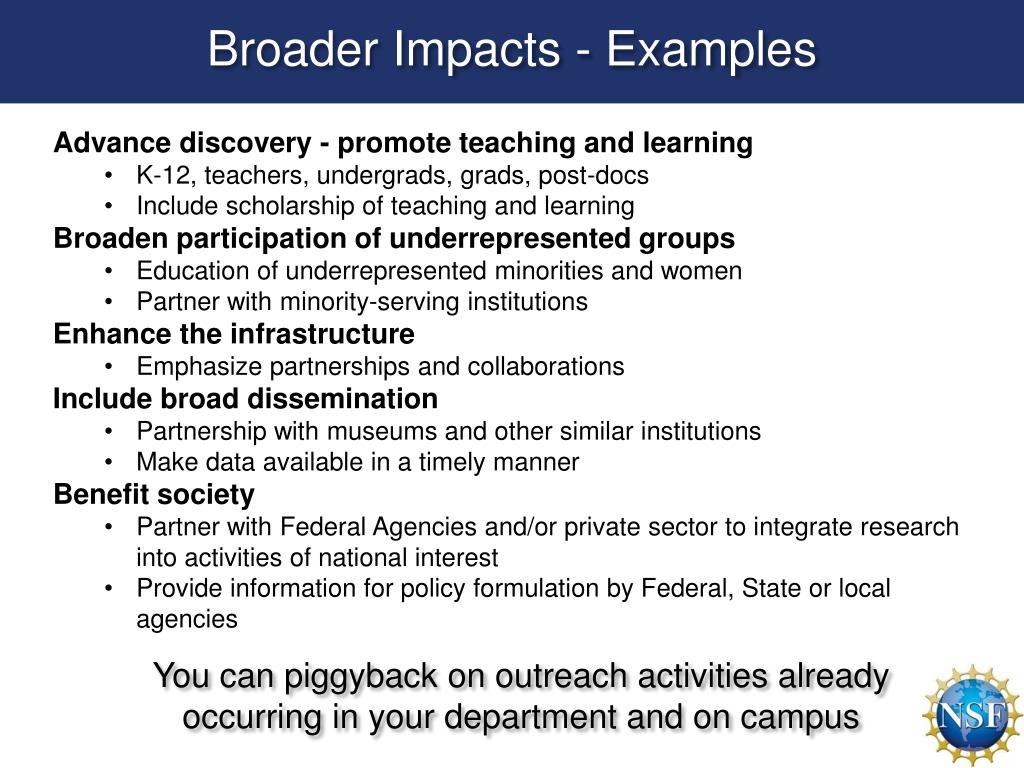 Broader Impacts - Examples

Advance discovery - promote teaching and learning
• K-12, teachers, undergrads, grads, post-docs
• Include scholarship of teaching and learning

Broaden participation of underrepresented groups
• Education of underrepresented minorities and women
• Partner with minority-serving institutions

Enhance the infrastructure
• Emphasize partnerships and collaborations

Include broad dissemination
• Partnership with museums and other similar institutions
• Make data available in a timely manner

Benefit society
• Partner with Federal Agencies and/or private sector to integrate research into activities of national interest
• Provide information for policy formulation by Federal, State or local agencies

You can piggyback on outreach activities already occurring in your department and on campus

NSF